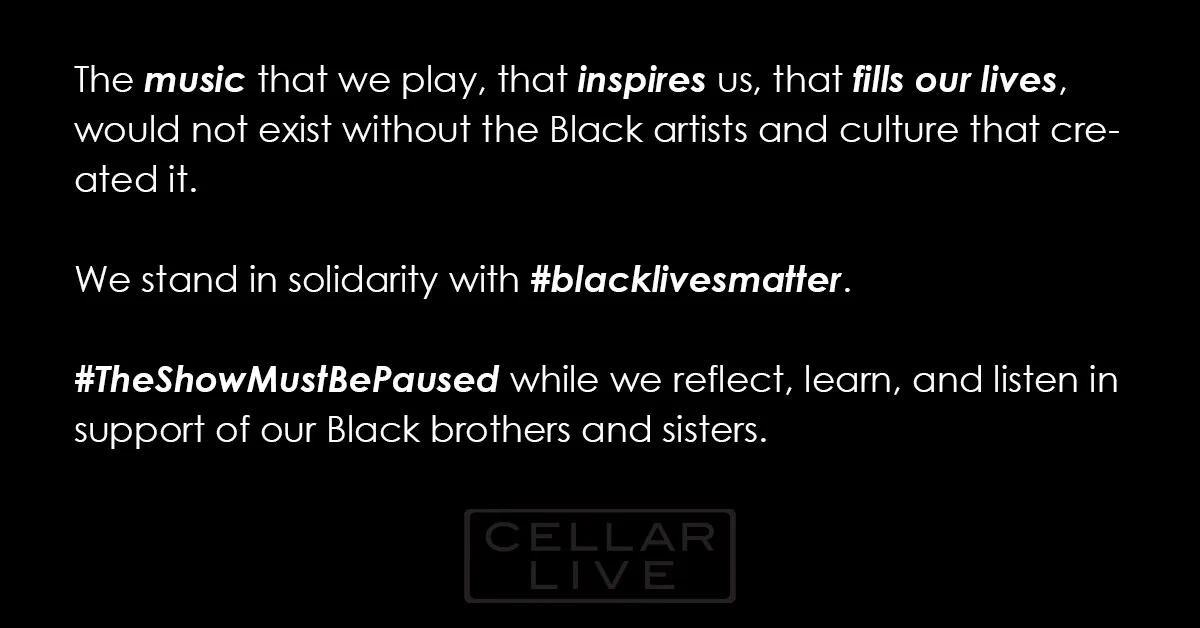 The music that we play, that inspires us, that fills our lives, would not exist without the Black artists and culture that created it.

We stand in solidarity with #blacklivesmatter.

#TheShowMustBePaused while we reflect, learn, and listen in support of our Black brothers and sisters.

CELLAR LIVE